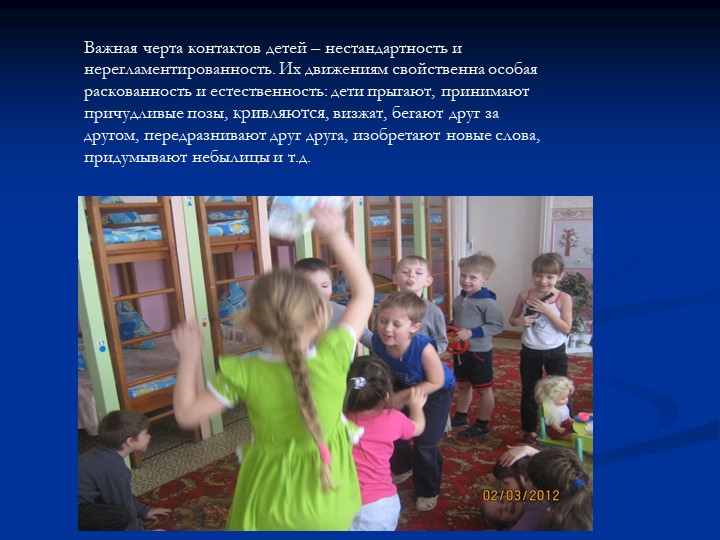 Важная черта контактов детей – нестандартность и нерегламентированность. Их движениям свойственна особая раскованность и естественность: дети прыгают, принимают причудливые позы, кривляются, визжат, бегают друг за другом, передразнивают друг друга, изобретают новые слова, придумывают небылицы и т.д.

02/03/2012